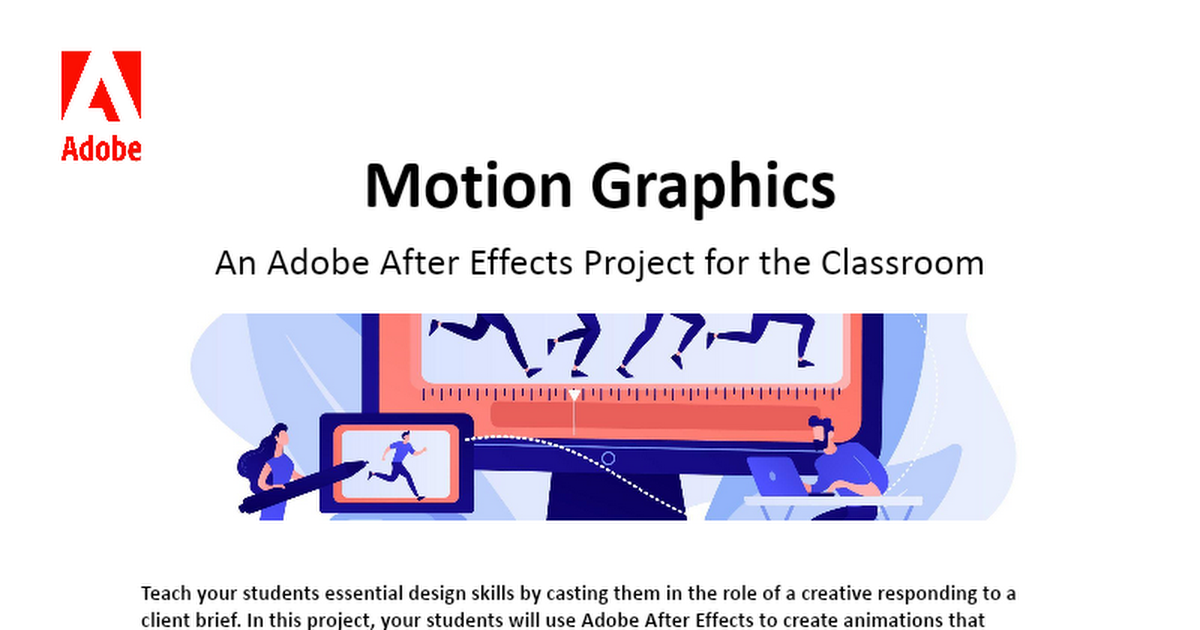 Adobe

Motion Graphics

An Adobe After Effects Project for the Classroom

Teach your students essential design skills by casting them in the role of a creative responding to a client brief. In this project, your students will use Adobe After Effects to create animations that